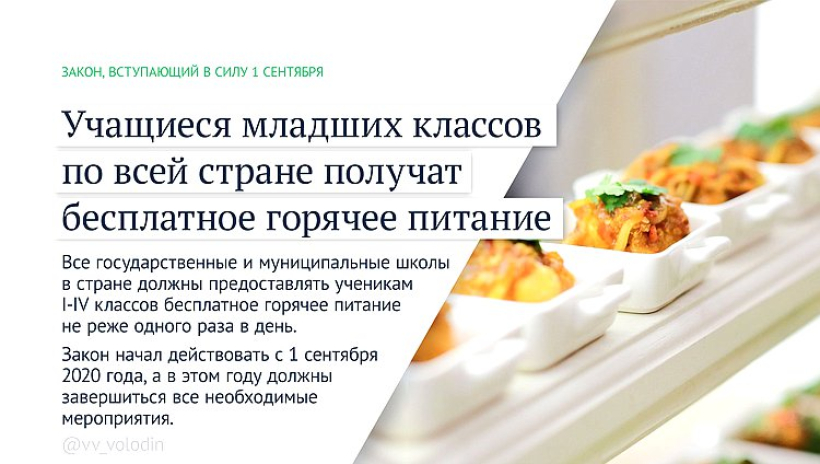 ЗАКОН, ВСТУПАЮЩИЙ В СИЛУ 1 СЕНТЯБРЯ

Учащиеся младших классов по всей стране получат бесплатное горячее питание

Все государственные и муниципальные школы в стране должны предоставлять ученикам I-IV классов бесплатное горячее питание не реже одного раза в день.

Закон начал действовать с 1 сентября 2020 года, а в этом году должны завершиться все необходимые мероприятия.

@vv_volodin